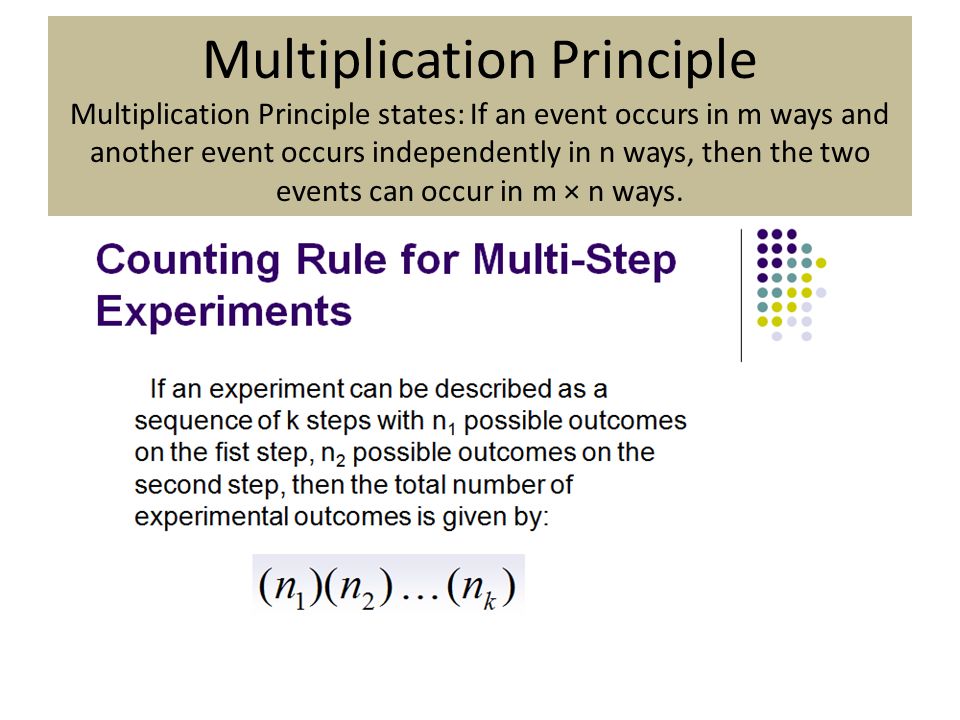 Multiplication Principle

Multiplication Principle states: If an event occurs in m ways and another event occurs independently in n ways, then the two events can occur in m × n ways.

Counting Rule for Multi-Step Experiments

If an experiment can be described as a sequence of k steps with $n_1$ possible outcomes on the fist step, $n_2$ possible outcomes on the second step, then the total number of experimental outcomes is given by:

$(n_1)(n_2)\ldots(n_k)$